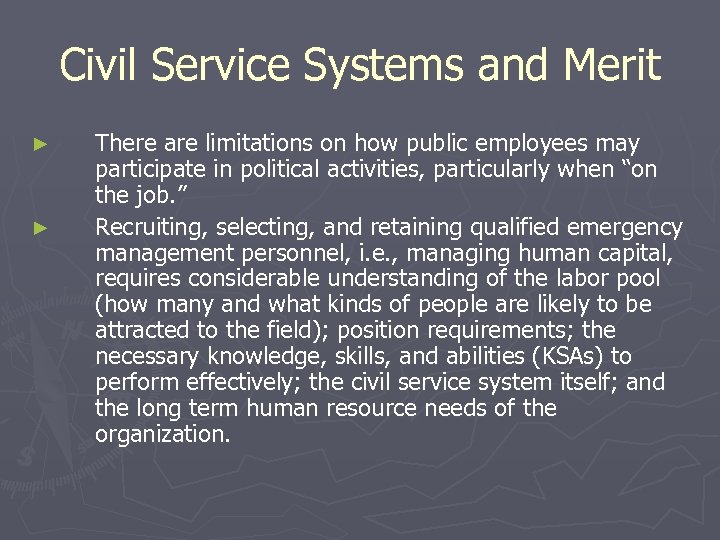 Civil Service Systems and Merit

► There are limitations on how public employees may participate in political activities, particularly when “on the job.”

► Recruiting, selecting, and retaining qualified emergency management personnel, i.e., managing human capital, requires considerable understanding of the labor pool (how many and what kinds of people are likely to be attracted to the field); position requirements; the necessary knowledge, skills, and abilities (KSAs) to perform effectively; the civil service system itself; and the long term human resource needs of the organization.